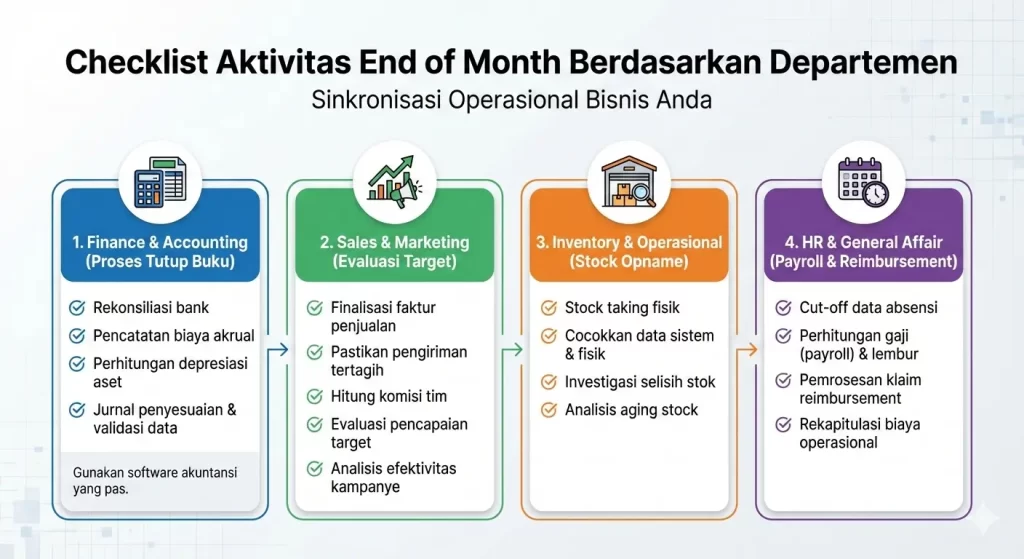 Checklist Aktivitas End of Month Berdasarkan Departemen

Sinkronisasi Operasional Bisnis Anda

1. Finance & Accounting (Proses Tutup Buku)

Rekonsiliasi bank

Pencatatan biaya akrual

Perhitungan depresiasi aset

Jurnal penyesuaian & validasi data

Gunakan software akuntansi yang pas.

2. Sales & Marketing (Evaluasi Target)

Finalisasi faktur penjualan

Pastikan pengiriman tertagih

Hitung komisi tim

Evaluasi pencapaian target

Analisis efektivitas kampanye

3. Inventory & Operasional (Stock Opname)

Stock taking fisik

Cocokkan data sistem & fisik

Investigasi selisih stok

Analisis aging stock

4. HR & General Affair (Payroll & Reimbursement)

Cut-off data absensi

Perhitungan gaji (payroll) & lembur

Pemrosesan klaim reimbursement

Rekapitulasi biaya operasional